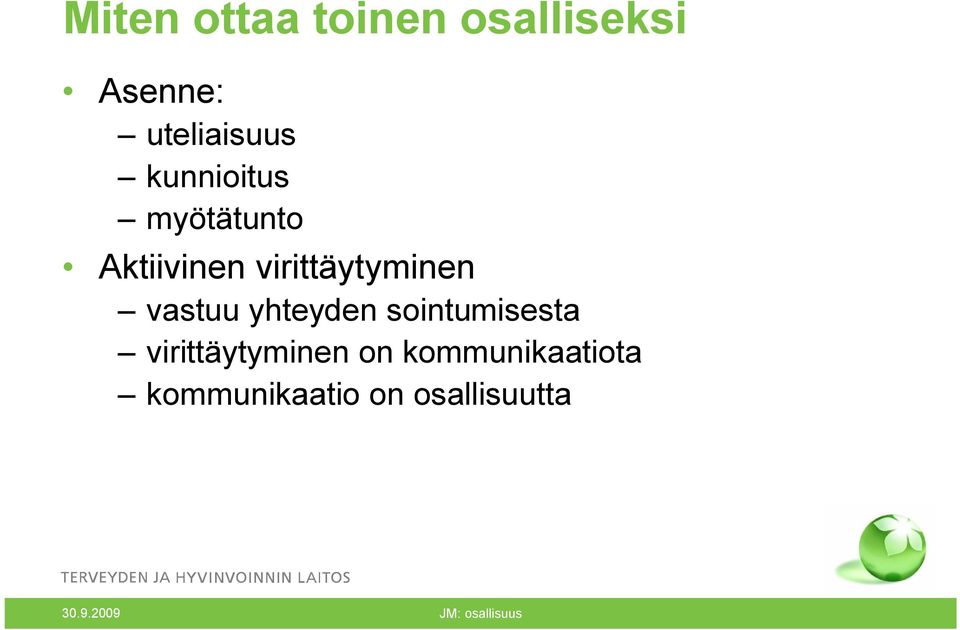 Miten ottaa toinen osalliseksi

• Asenne:
– uteliaisuus
– kunnioitus
– myötätunto
• Aktiivinen virittäytyminen
– vastuu yhteyden sointumisesta
– virittäytyminen on kommunikaatiota
– kommunikaatio on osallisuutta

TERVEYDEN JA HYVINVOINNIN LAITOS

30.9.2009

JM: osallisuus